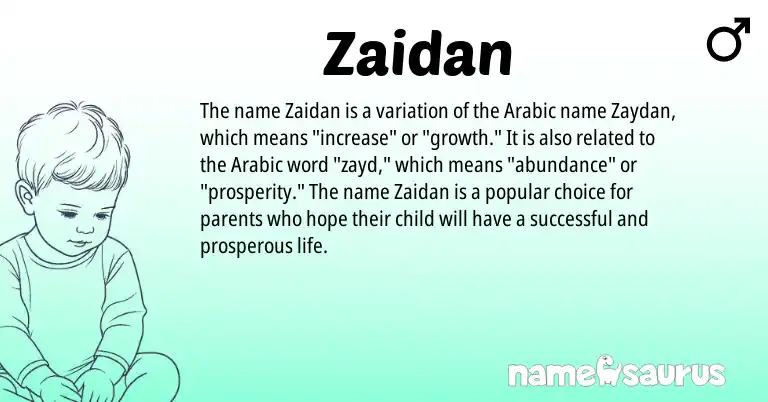 Zaidan

♂

The name Zaidan is a variation of the Arabic name Zaydan, which means "increase" or "growth." It is also related to the Arabic word "zayd," which means "abundance" or "prosperity." The name Zaidan is a popular choice for parents who hope their child will have a successful and prosperous life.

namesaurus